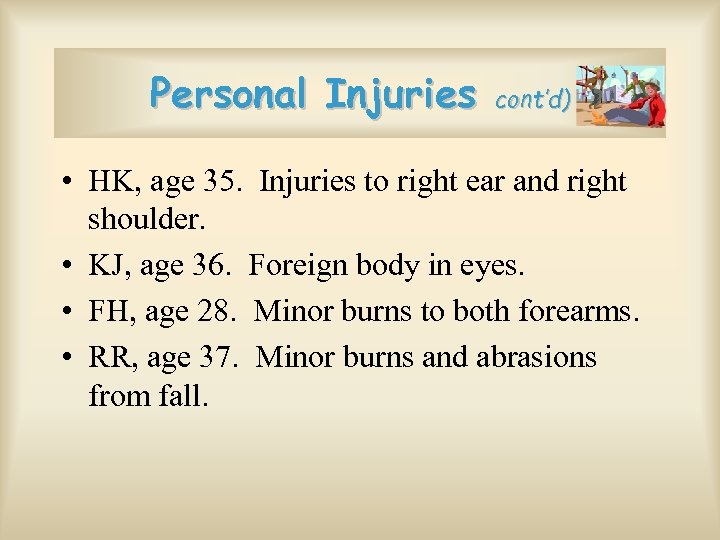 Personal Injuries cont'd)

• HK, age 35. Injuries to right ear and right shoulder.
• KJ, age 36. Foreign body in eyes.
• FH, age 28. Minor burns to both forearms.
• RR, age 37. Minor burns and abrasions from fall.